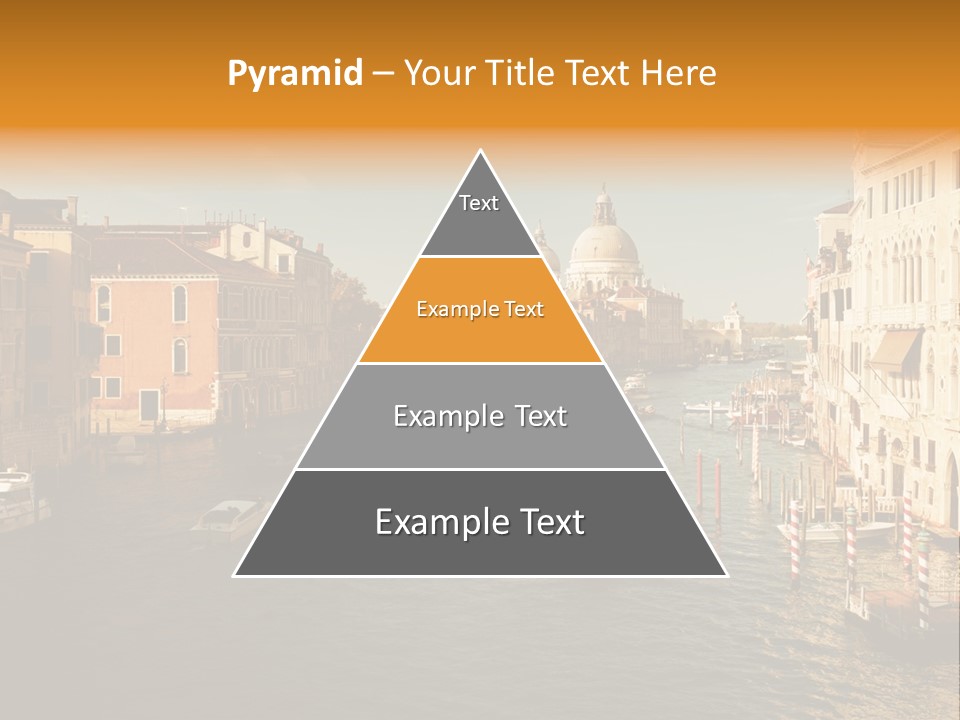 Pyramid – Your Title Text Here

Text

Example Text

Example Text

Example Text